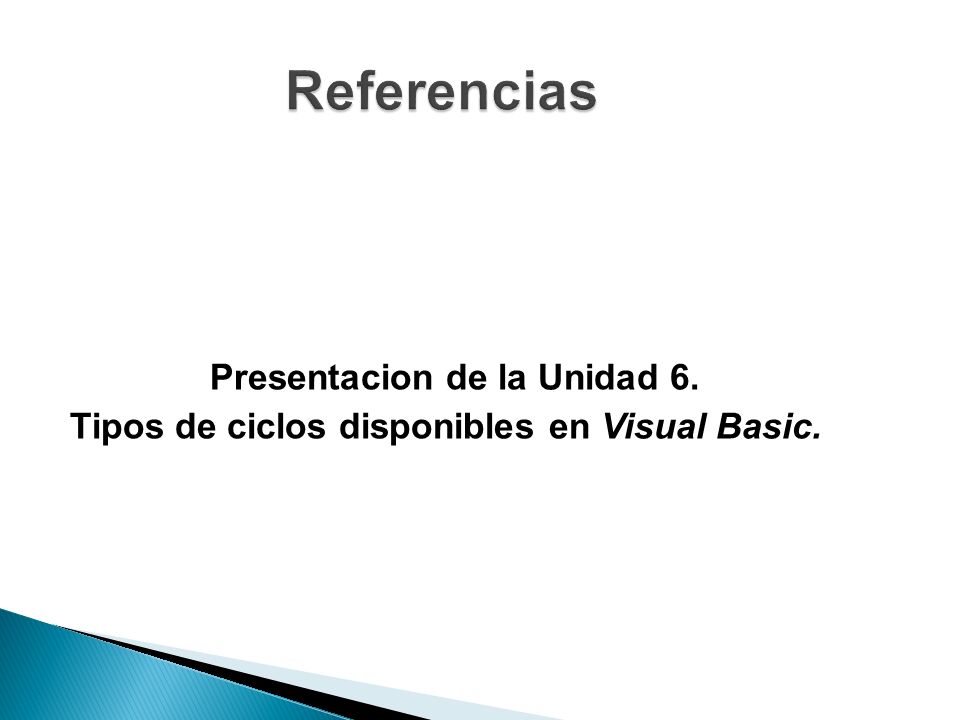 Referencias

Presentacion de la Unidad 6.
Tipos de ciclos disponibles en Visual Basic.